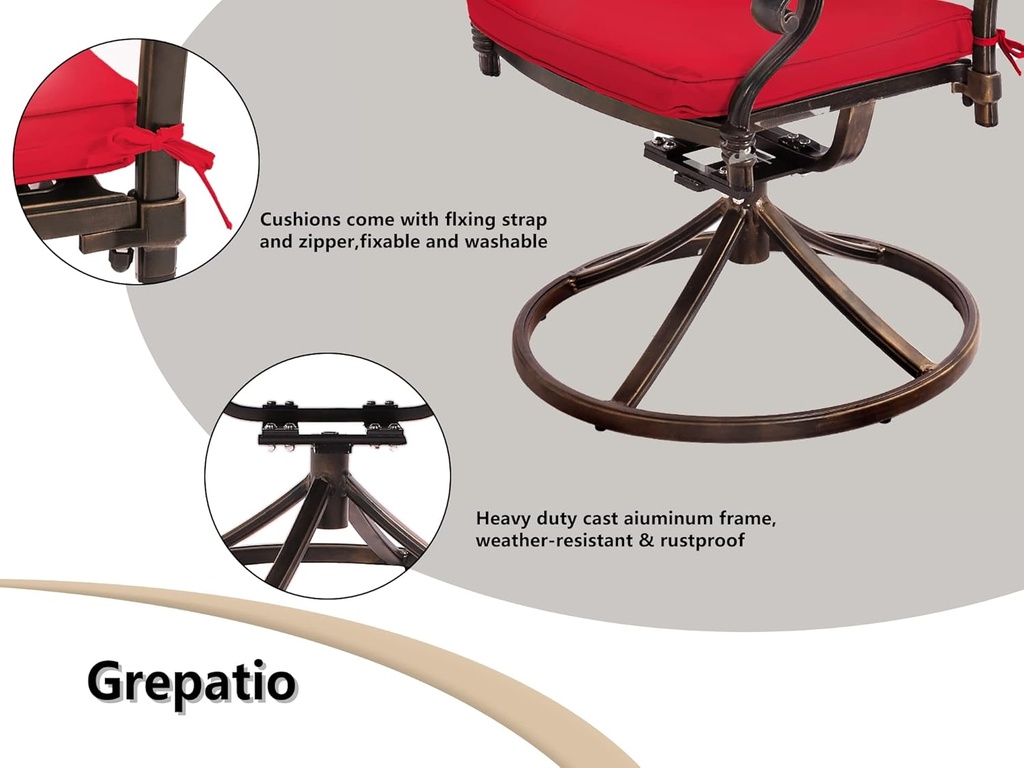 Cushions come with flxing strap and zipper,fixable and washable

Heavy duty cast aiuminum frame, weather-resistant & rustproof

Grepatio